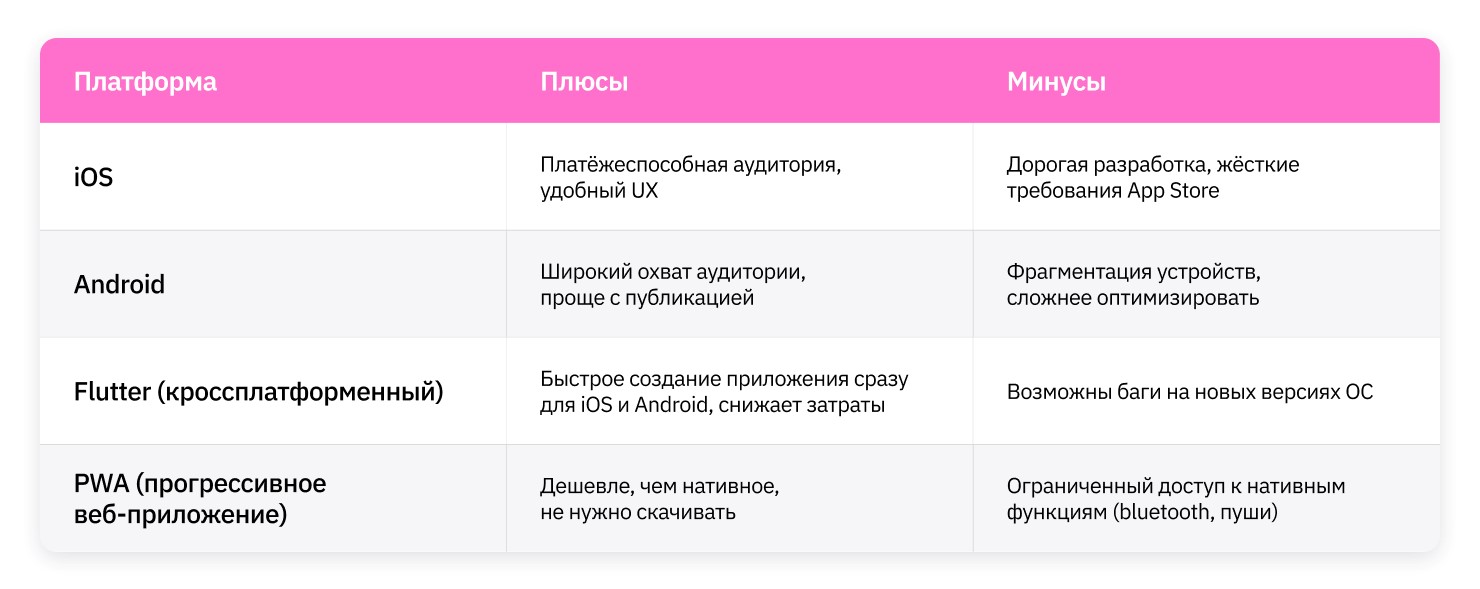 | Платформа | Плюсы | Минусы |
|---|---|---|
| iOS | Платёжеспособная аудитория, удобный UX | Дорогая разработка, жёсткие требования App Store |
| Android | Широкий охват аудитории, проще с публикацией | Фрагментация устройств, сложнее оптимизировать |
| Flutter (кроссплатформенный) | Быстрое создание приложения сразу для iOS и Android, снижает затраты | Возможны баги на новых версиях ОС |
| PWA (прогрессивное веб-приложение) | Дешевле, чем нативное, не нужно скачивать | Ограниченный доступ к нативным функциям (bluetooth, пуши) |